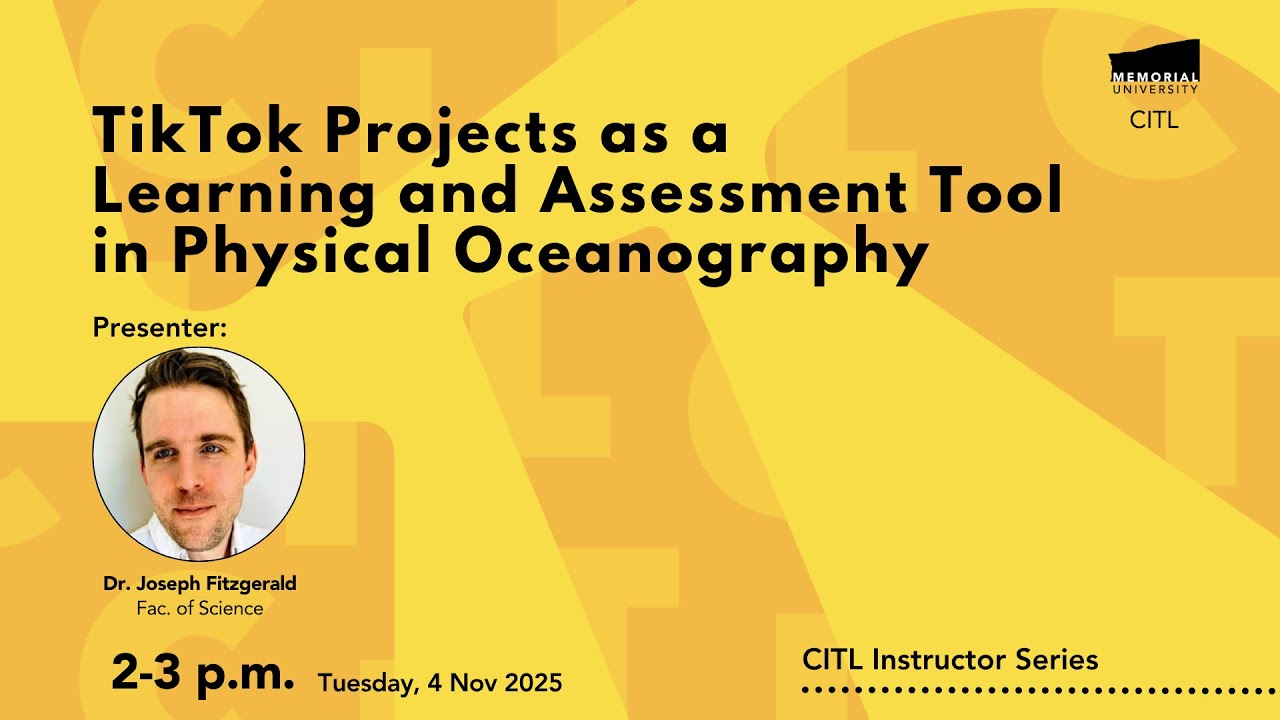 MEMORIAL UNIVERSITY
CITL

TikTok Projects as a Learning and Assessment Tool in Physical Oceanography

Presenter:

Dr. Joseph Fitzgerald
Fac. of Science

2-3 p.m. Tuesday, 4 Nov 2025

CITL Instructor Series